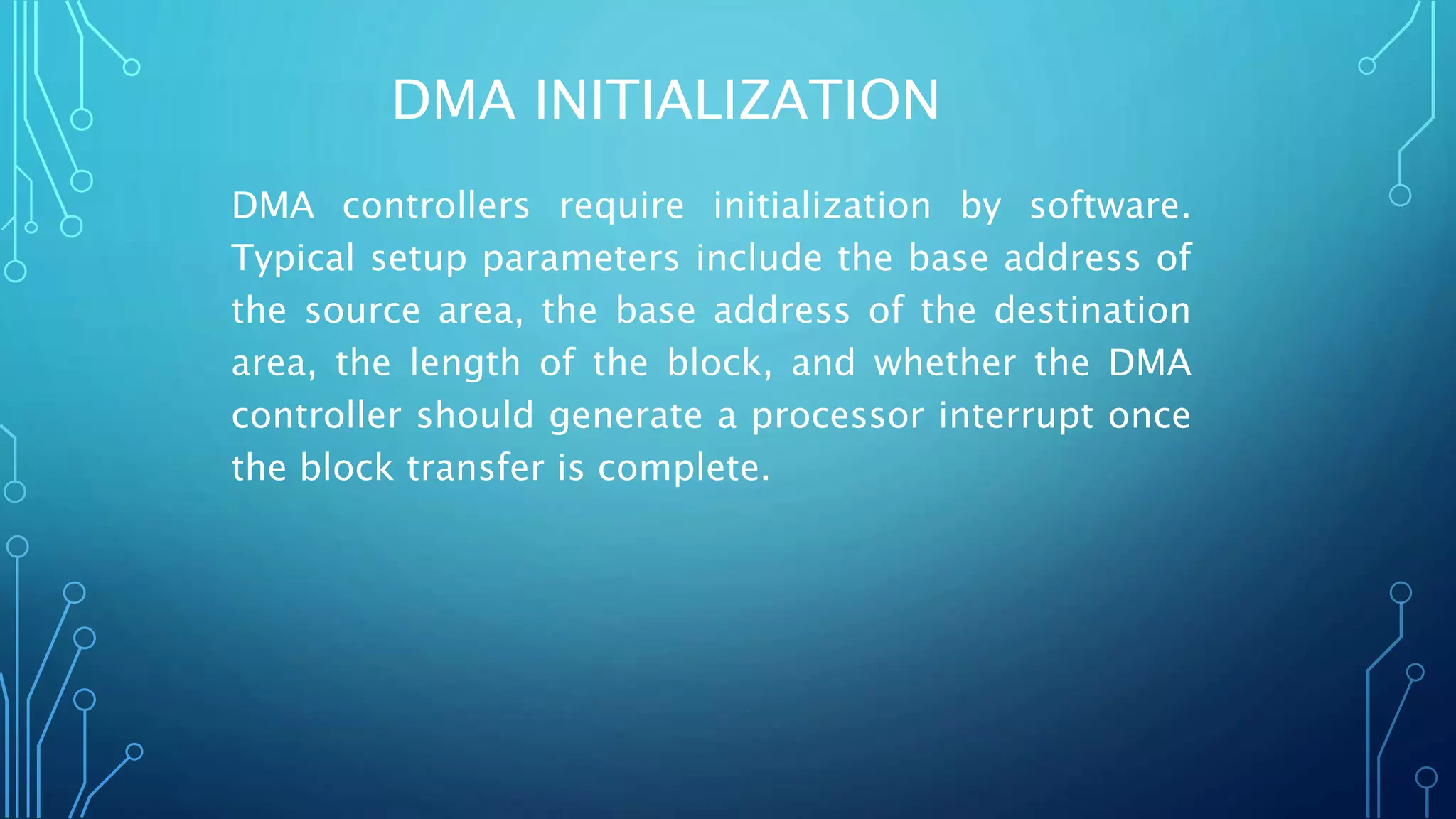 DMA INITIALIZATION

DMA controllers require initialization by software. Typical setup parameters include the base address of the source area, the base address of the destination area, the length of the block, and whether the DMA controller should generate a processor interrupt once the block transfer is complete.